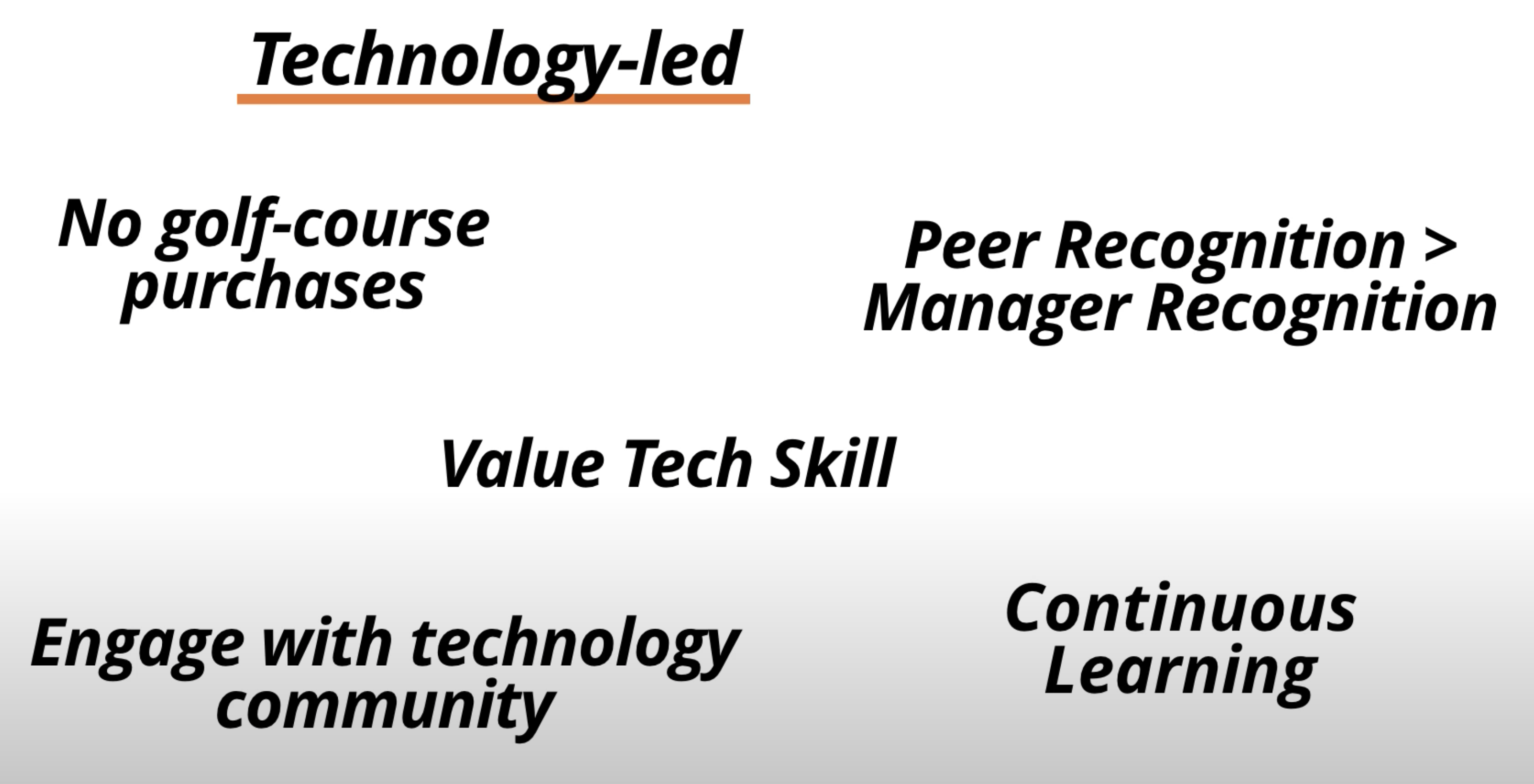 Technology-led

No golf-course purchases

Peer Recognition > Manager Recognition

Value Tech Skill

Engage with technology community

Continuous Learning